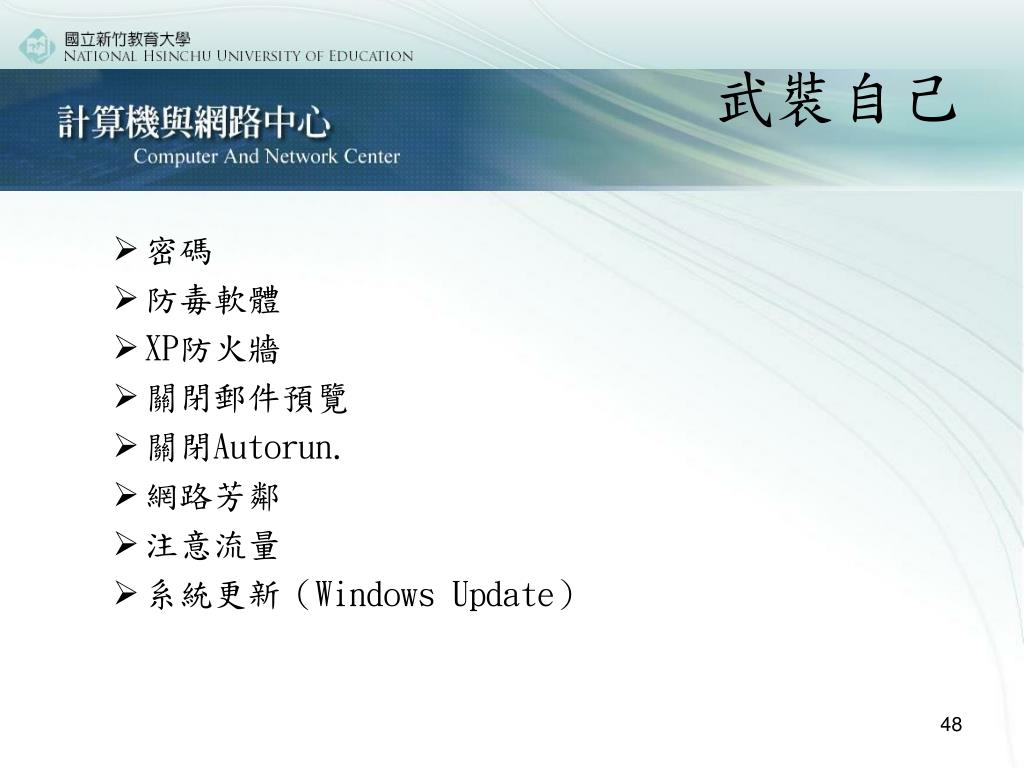 國立新竹教育大學
National Hsinchu University of Education

計算機與網路中心
Computer And Network Center

武裝自己

➢ 密碼
➢ 防毒軟體
➢ XP防火牆
➢ 關閉郵件預覽
➢ 關閉Autorun.
➢ 網路芳鄰
➢ 注意流量
➢ 系統更新（Windows Update）

48